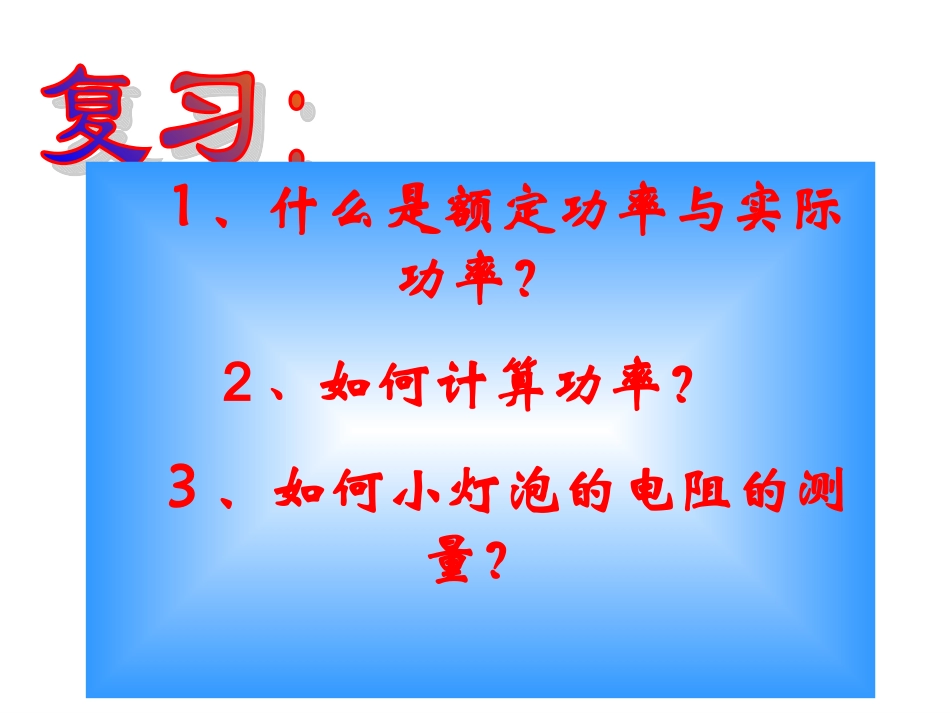 复习:

1、什么是额定功率与实际功率？

2、如何计算功率？

3、如何小灯泡的电阻的测量？